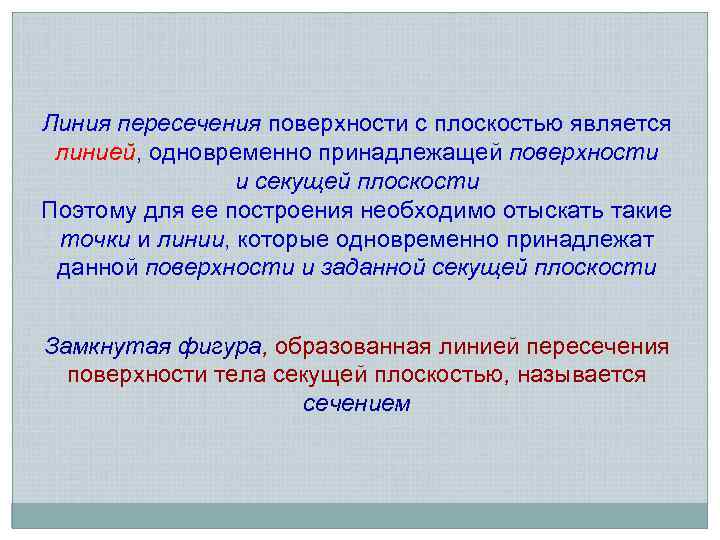 Линия пересечения поверхности с плоскостью является линией, одновременно принадлежащей поверхности и секущей плоскости
Поэтому для ее построения необходимо отыскать такие точки и линии, которые одновременно принадлежат данной поверхности и заданной секущей плоскости

Замкнутая фигура, образованная линией пересечения поверхности тела секущей плоскостью, называется сечением